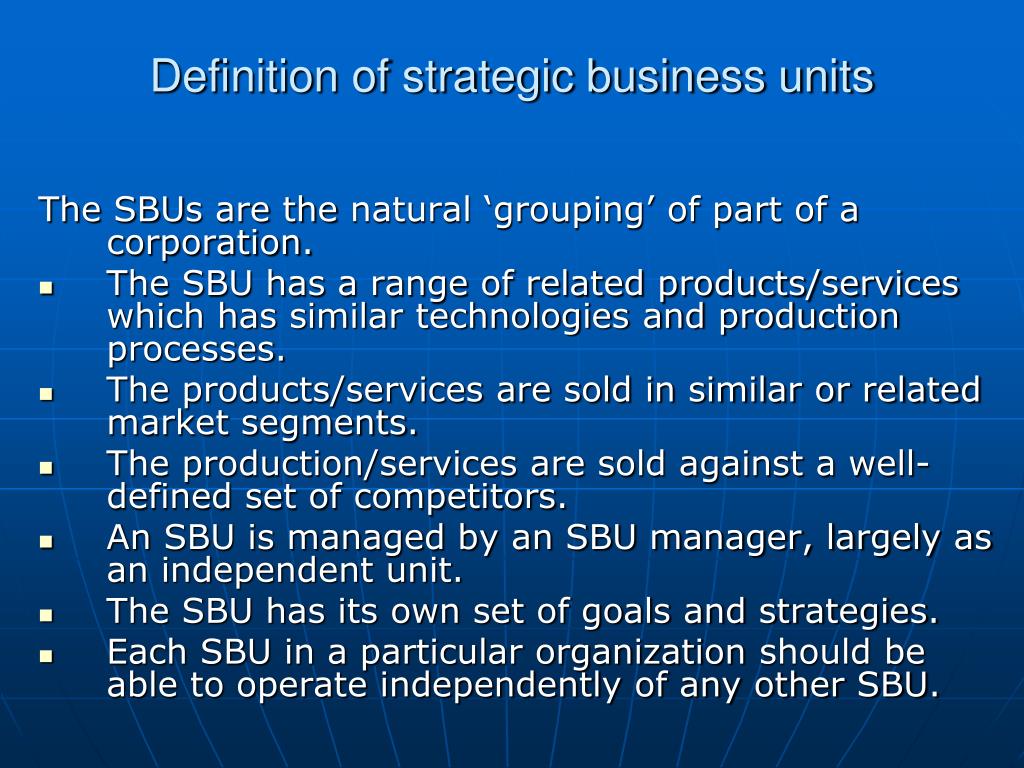 Definition of strategic business units

The SBUs are the natural ‘grouping’ of part of a corporation.

- The SBU has a range of related products/services which has similar technologies and production processes.
- The products/services are sold in similar or related market segments.
- The production/services are sold against a well-defined set of competitors.
- An SBU is managed by an SBU manager, largely as an independent unit.
- The SBU has its own set of goals and strategies.
- Each SBU in a particular organization should be able to operate independently of any other SBU.